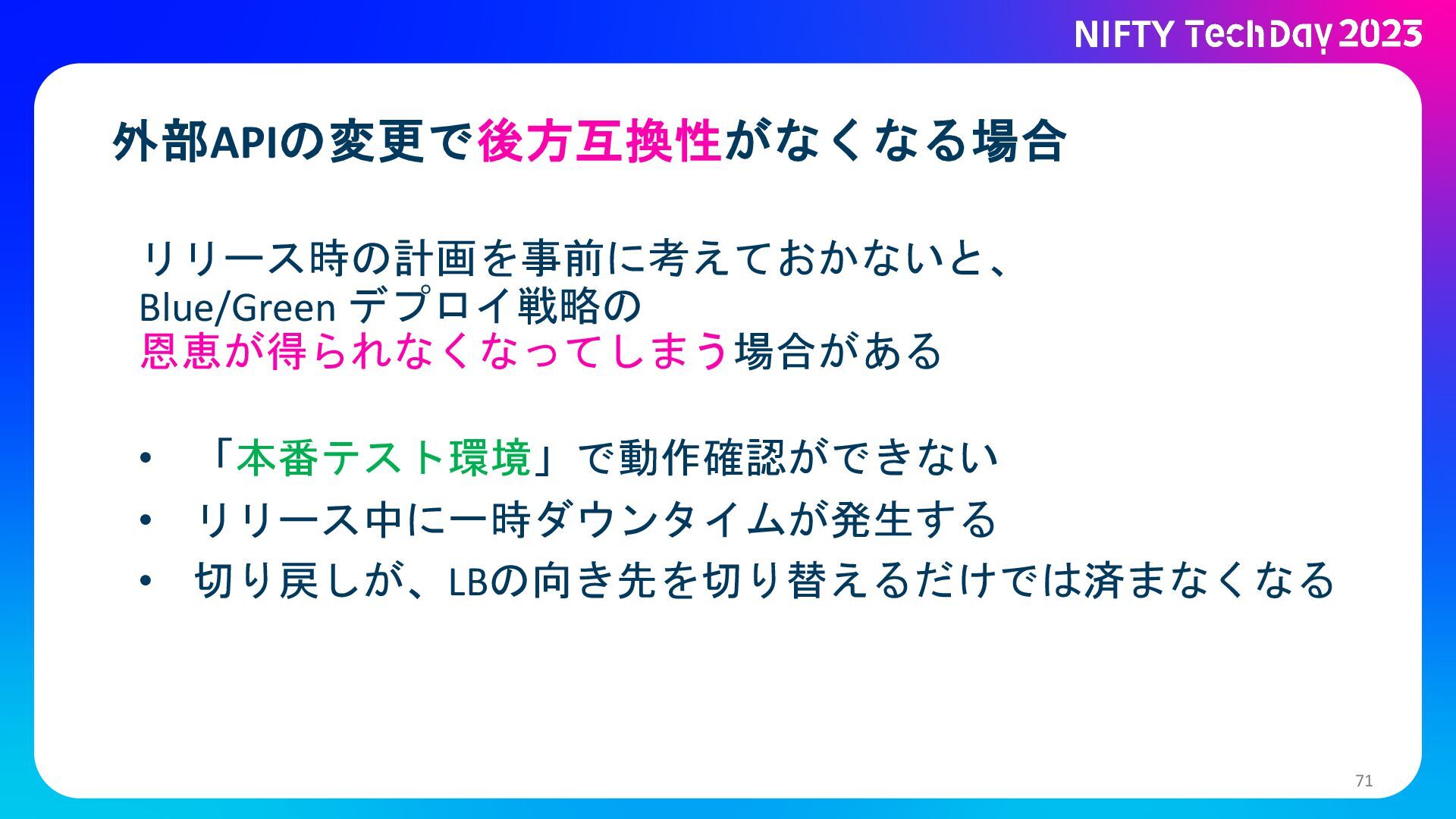 NIFTY TechDay 2023

外部APIの変更で後方互換性がなくなる場合

リリース時の計画を事前に考えておかないと、
Blue/Green デプロイ戦略の
恩恵が得られなくなってしまう場合がある

• 「本番テスト環境」で動作確認ができない
• リリース中に一時ダウンタイムが発生する
• 切り戻しが、LBの向き先を切り替えるだけでは済まなくなる

71